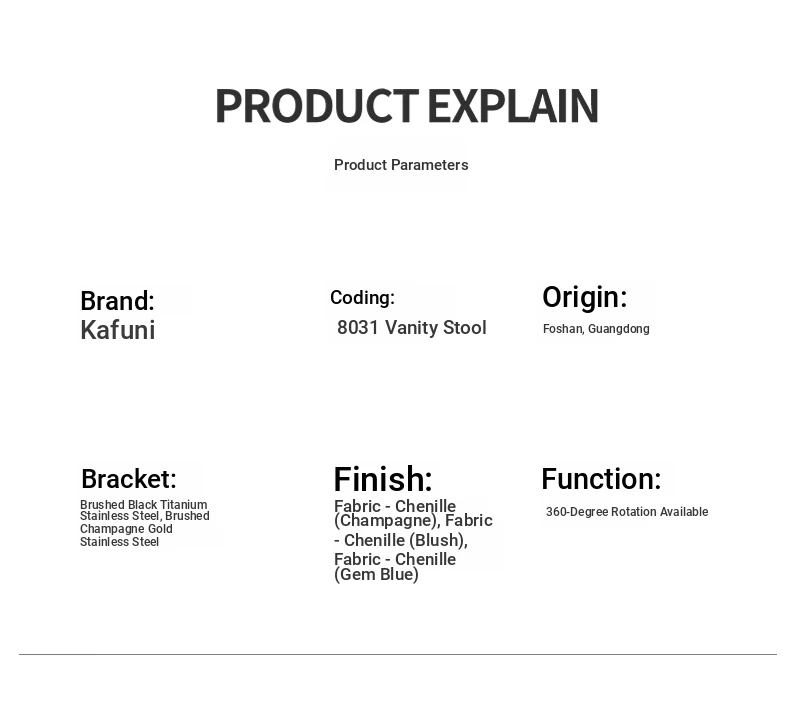 PRODUCT EXPLAIN

Product Parameters

Brand:
Kafuni

Coding:
8031 Vanity Stool

Origin:
Foshan, Guangdong

Bracket:
Brushed Black Titanium Stainless Steel, Brushed Champagne Gold Stainless Steel

Finish:
Fabric - Chenille (Champagne), Fabric - Chenille (Blush), Fabric - Chenille (Gem Blue)

Function:
360-Degree Rotation Available